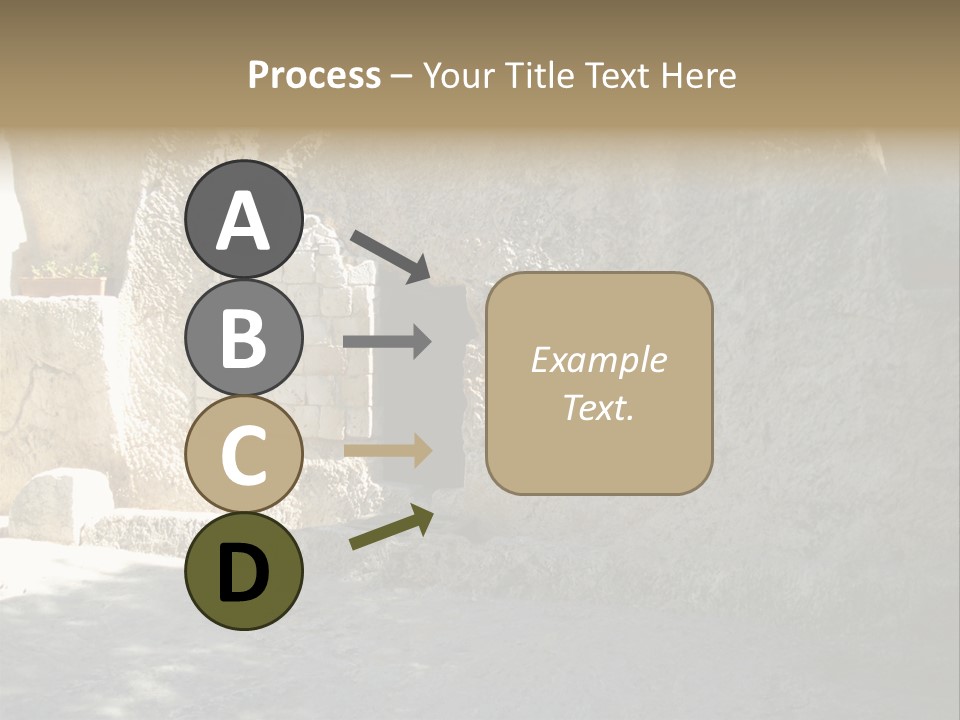 Process – Your Title Text Here

A

B

C

D

Example Text.